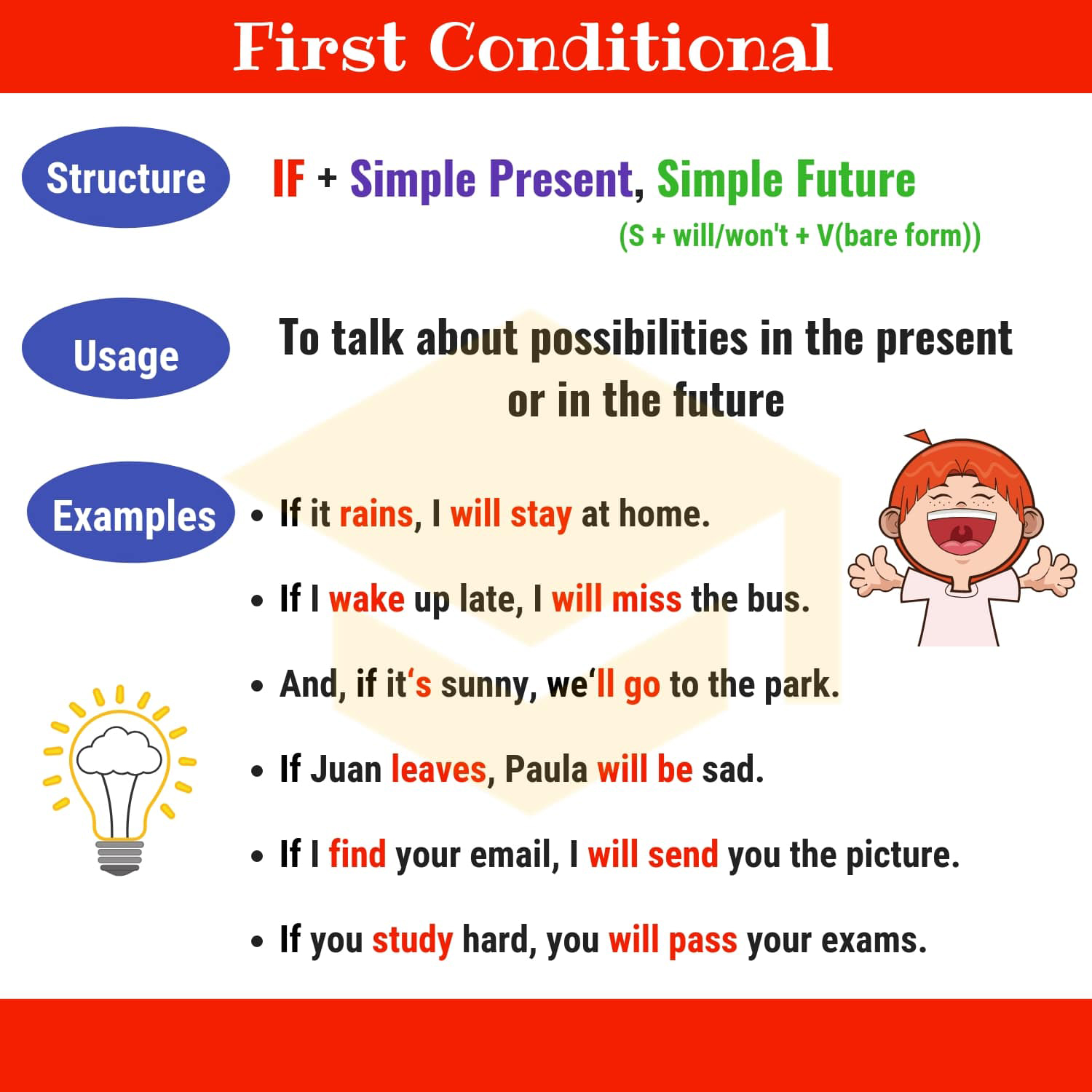 First Conditional

Structure

IF + Simple Present, Simple Future
(S + will/won't + V(bare form))

Usage

To talk about possibilities in the present or in the future

Examples

• If it rains, I will stay at home.
• If I wake up late, I will miss the bus.
• And, if it‘s sunny, we‘ll go to the park.
• If Juan leaves, Paula will be sad.
• If I find your email, I will send you the picture.
• If you study hard, you will pass your exams.